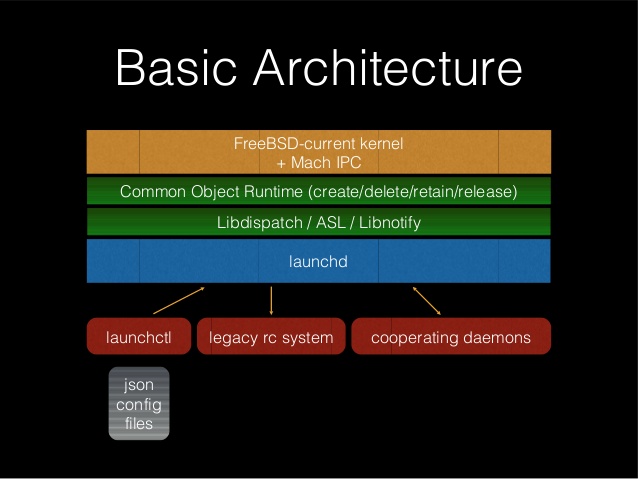 Basic Architecture

FreeBSD-current kernel
+ Mach IPC

Common Object Runtime (create/delete/retain/release)

Libdispatch / ASL / Libnotify

launchd

launchctl

legacy rc system

cooperating daemons

json
config
files